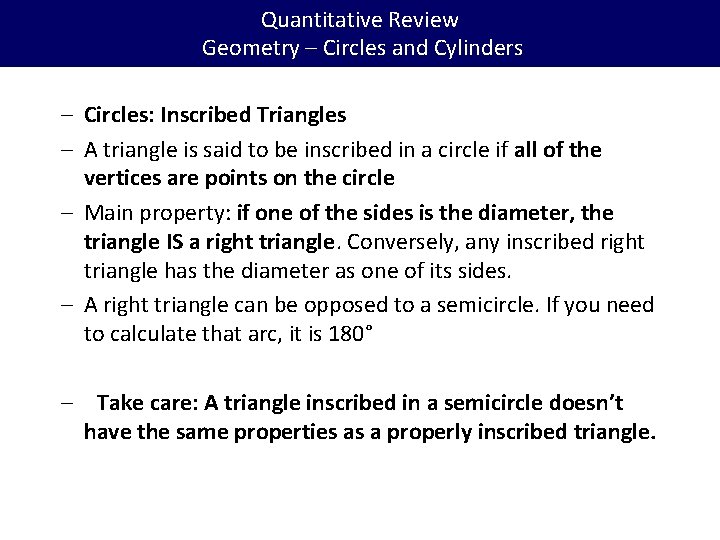 Quantitative Review
Geometry – Circles and Cylinders

– Circles: Inscribed Triangles

– A triangle is said to be inscribed in a circle if all of the vertices are points on the circle

– Main property: if one of the sides is the diameter, the triangle IS a right triangle. Conversely, any inscribed right triangle has the diameter as one of its sides.

– A right triangle can be opposed to a semicircle. If you need to calculate that arc, it is 180°

– Take care: A triangle inscribed in a semicircle doesn't have the same properties as a properly inscribed triangle.